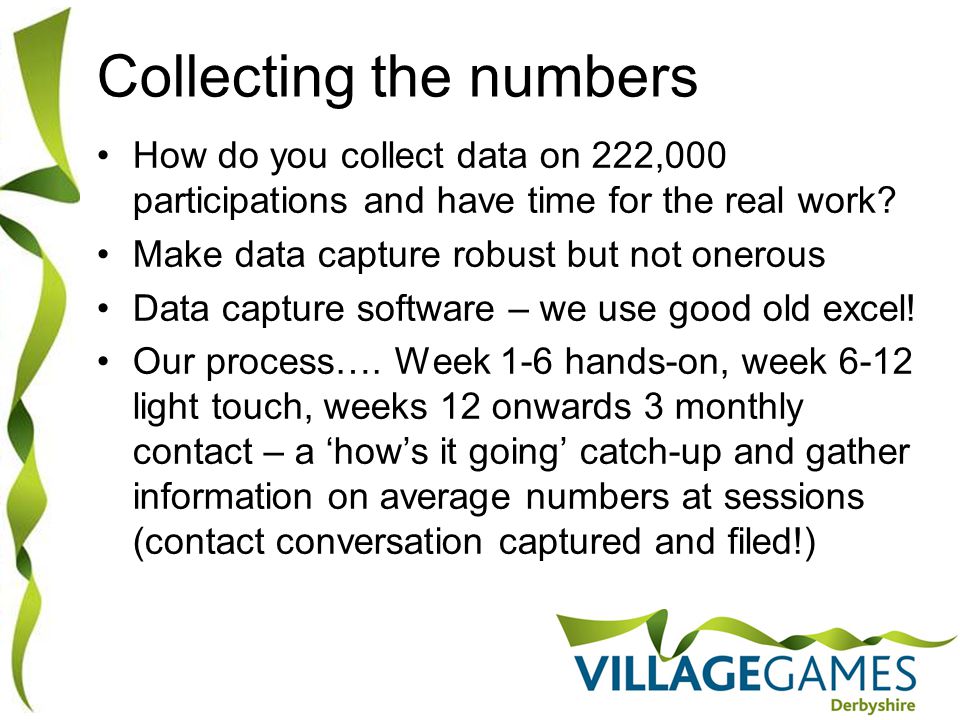 Collecting the numbers

• How do you collect data on 222,000 participations and have time for the real work?
• Make data capture robust but not onerous
• Data capture software – we use good old excel!
• Our process…. Week 1-6 hands-on, week 6-12 light touch, weeks 12 onwards 3 monthly contact – a ‘how’s it going’ catch-up and gather information on average numbers at sessions (contact conversation captured and filed!)

VILLAGEGAMES
Derbyshire